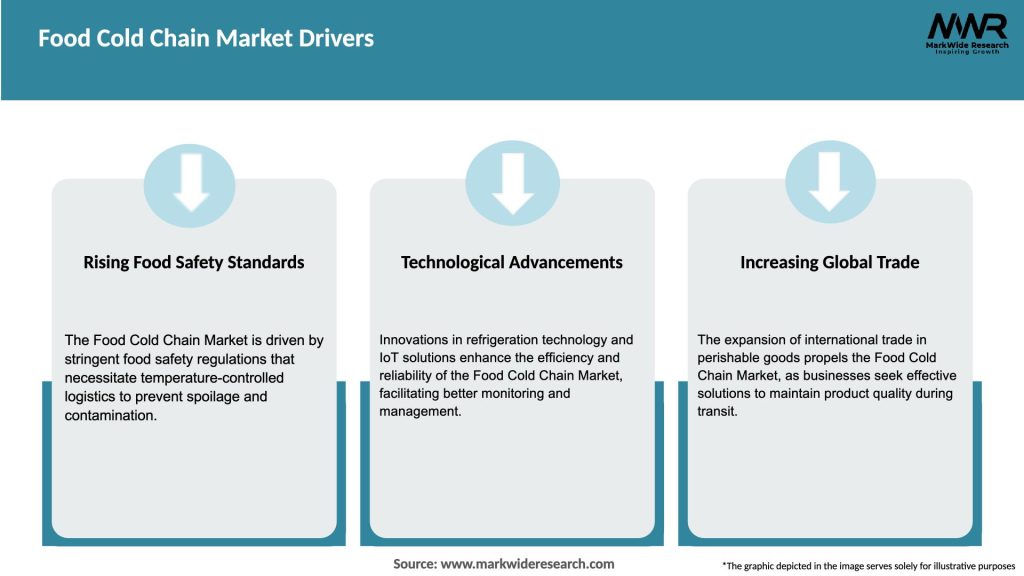 Food Cold Chain Market Drivers

MWR
MarkWide Research
Inspiring Growth

Rising Food Safety Standards

The Food Cold Chain Market is driven by stringent food safety regulations that necessitate temperature-controlled logistics to prevent spoilage and contamination.

Technological Advancements

Innovations in refrigeration technology and IoT solutions enhance the efficiency and reliability of the Food Cold Chain Market, facilitating better monitoring and management.

Increasing Global Trade

The expansion of international trade in perishable goods propels the Food Cold Chain Market, as businesses seek effective solutions to maintain product quality during transit.

Source: www.markwideresearch.com

*The graphic depicted in the image serves solely for illustrative purposes